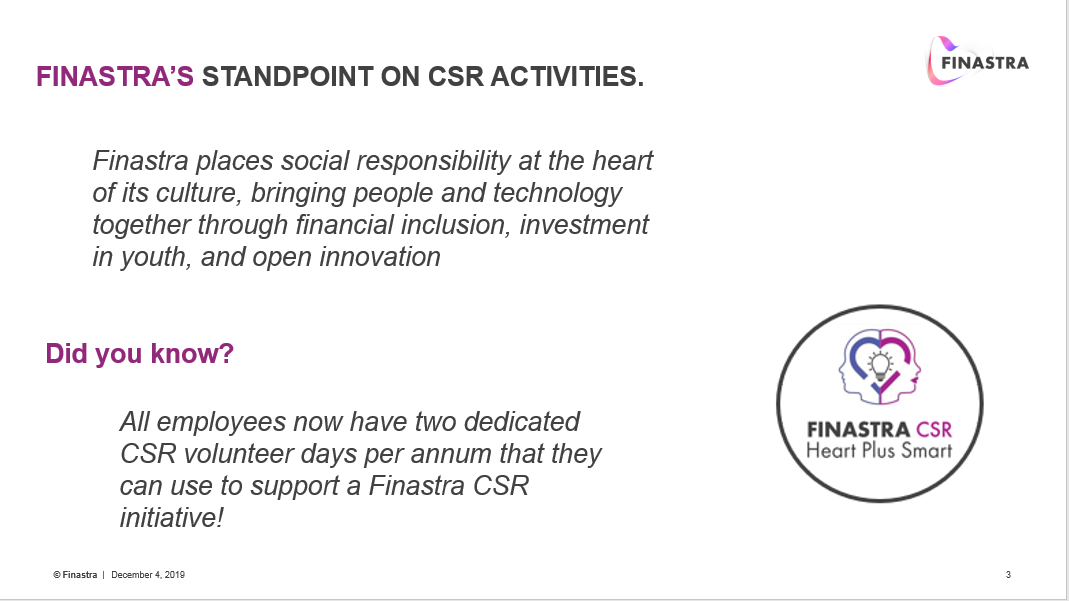 FINASTRA'S STANDPOINT ON CSR ACTIVITIES.

FINASTRA

Finastra places social responsibility at the heart of its culture, bringing people and technology together through financial inclusion, investment in youth, and open innovation

Did you know?

All employees now have two dedicated CSR volunteer days per annum that they can use to support a Finastra CSR initiative!

FINASTRA CSR
Heart Plus Smart

© Finastra | December 4, 2019

3